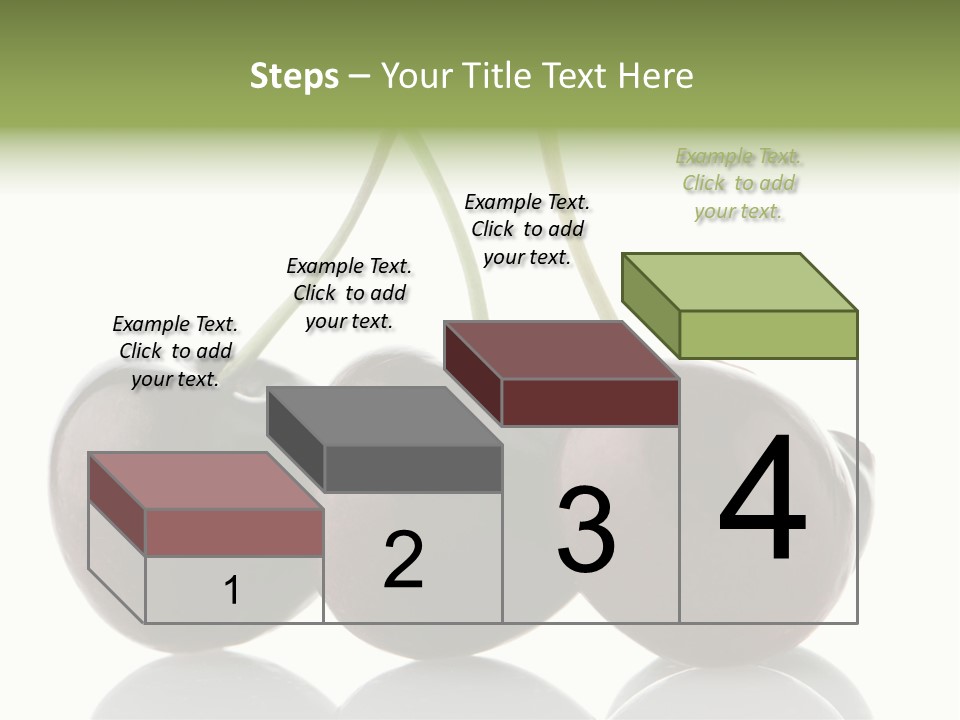 Steps – Your Title Text Here

Example Text. Click to add your text.

Example Text. Click to add your text.

Example Text. Click to add your text.

Example Text. Click to add your text.

1

2

3

4